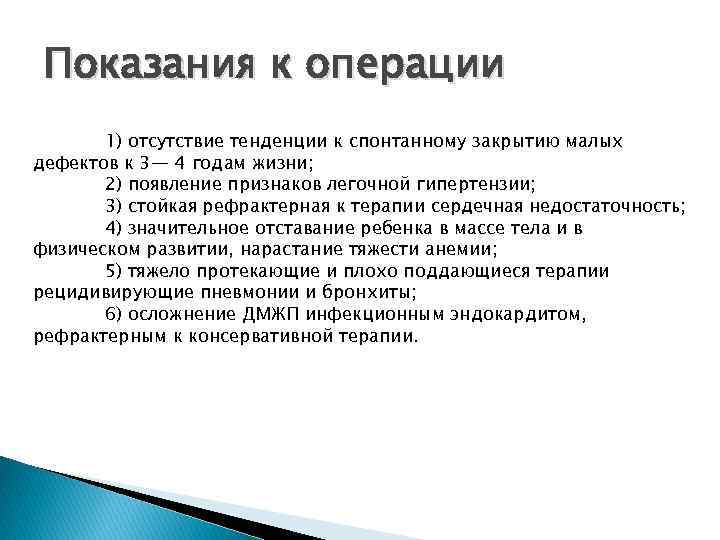 Показания к операции

1) отсутствие тенденции к спонтанному закрытию малых дефектов к 3— 4 годам жизни;

2) появление признаков легочной гипертензии;

3) стойкая рефрактерная к терапии сердечная недостаточность;

4) значительное отставание ребенка в массе тела и в физическом развитии, нарастание тяжести анемии;

5) тяжело протекающие и плохо поддающиеся терапии рецидивирующие пневмонии и бронхиты;

6) осложнение ДМЖП инфекционным эндокардитом, рефрактерным к консервативной терапии.